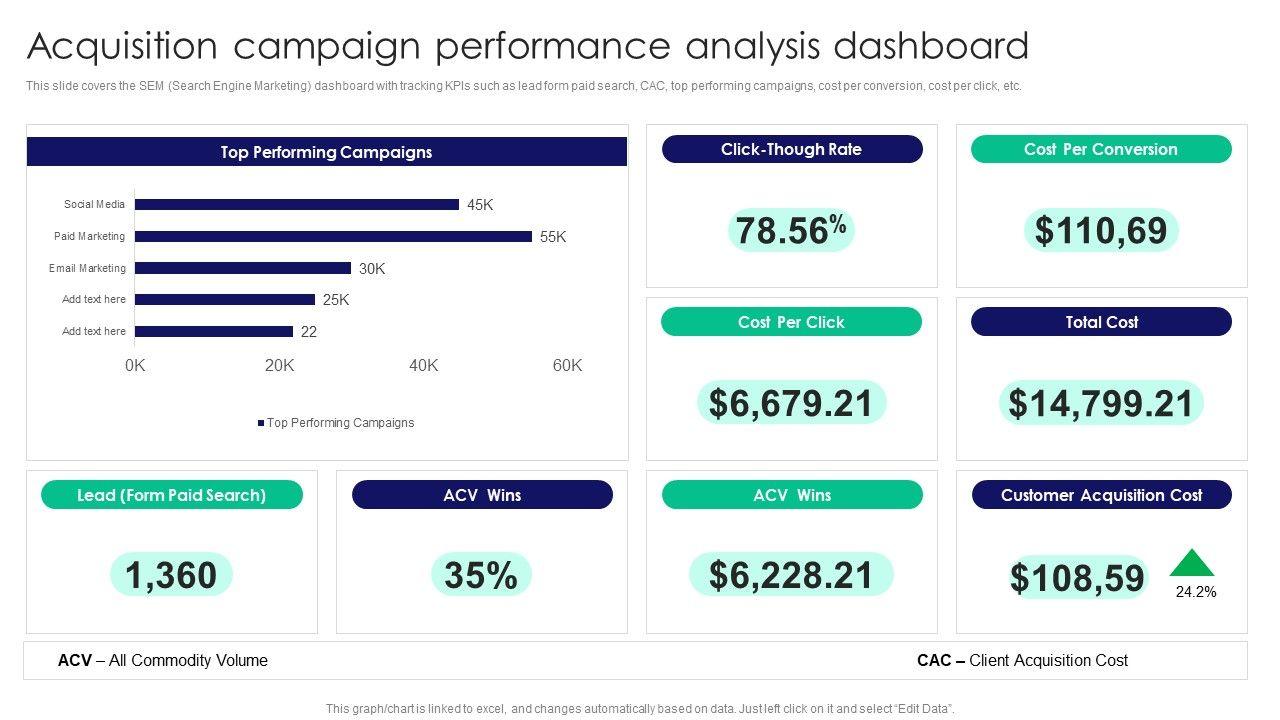 Acquisition campaign performance analysis dashboard

This slide covers the SEM (Search Engine Marketing) dashboard with tracking KPIs such as lead form paid search, CAC, top performing campaigns, cost per conversion, cost per click, etc.

Top Performing Campaigns

Social Media 45K
Paid Marketing 55K
Email Marketing 30K
Add text here 25K
Add text here 22

0K 20K 40K 60K

Top Performing Campaigns

Click-Though Rate

78.56%

Cost Per Conversion

$110,69

Cost Per Click

$6,679.21

Total Cost

$14,799.21

Lead (Form Paid Search)

1,360

ACV Wins

35%

ACV Wins

$6,228.21

Customer Acquisition Cost

$108,59

24.2%

ACV – All Commodity Volume

CAC – Client Acquisition Cost

This graph/chart is linked to excel, and changes automatically based on data. Just left click on it and select "Edit Data".